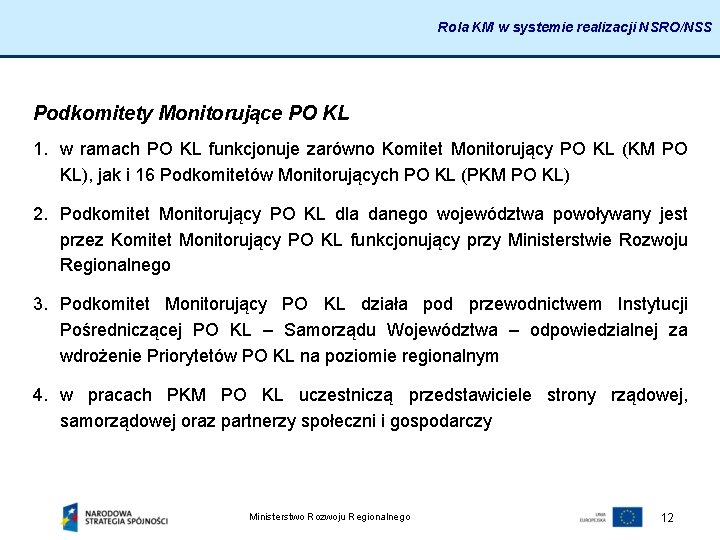 Rola KM w systemie realizacji NSRO/NSS

Podkomitety Monitorujące PO KL

1. w ramach PO KL funkcjonuje zarówno Komitet Monitorujący PO KL (KM PO KL), jak i 16 Podkomitetów Monitorujących PO KL (PKM PO KL)

2. Podkomitet Monitorujący PO KL dla danego województwa powoływany jest przez Komitet Monitorujący PO KL funkcjonujący przy Ministerstwie Rozwoju Regionalnego

3. Podkomitet Monitorujący PO KL działa pod przewodnictwem Instytucji Pośredniczącej PO KL – Samorządu Województwa – odpowiedzialnej za wdrożenie Priorytetów PO KL na poziomie regionalnym

4. w pracach PKM PO KL uczestniczą przedstawiciele strony rządowej, samorządowej oraz partnerzy społeczni i gospodarczy

NARODOWA STRATEGIA SPÓJNOŚCI

Ministerstwo Rozwoju Regionalnego

UNIA EUROPEJSKA

12